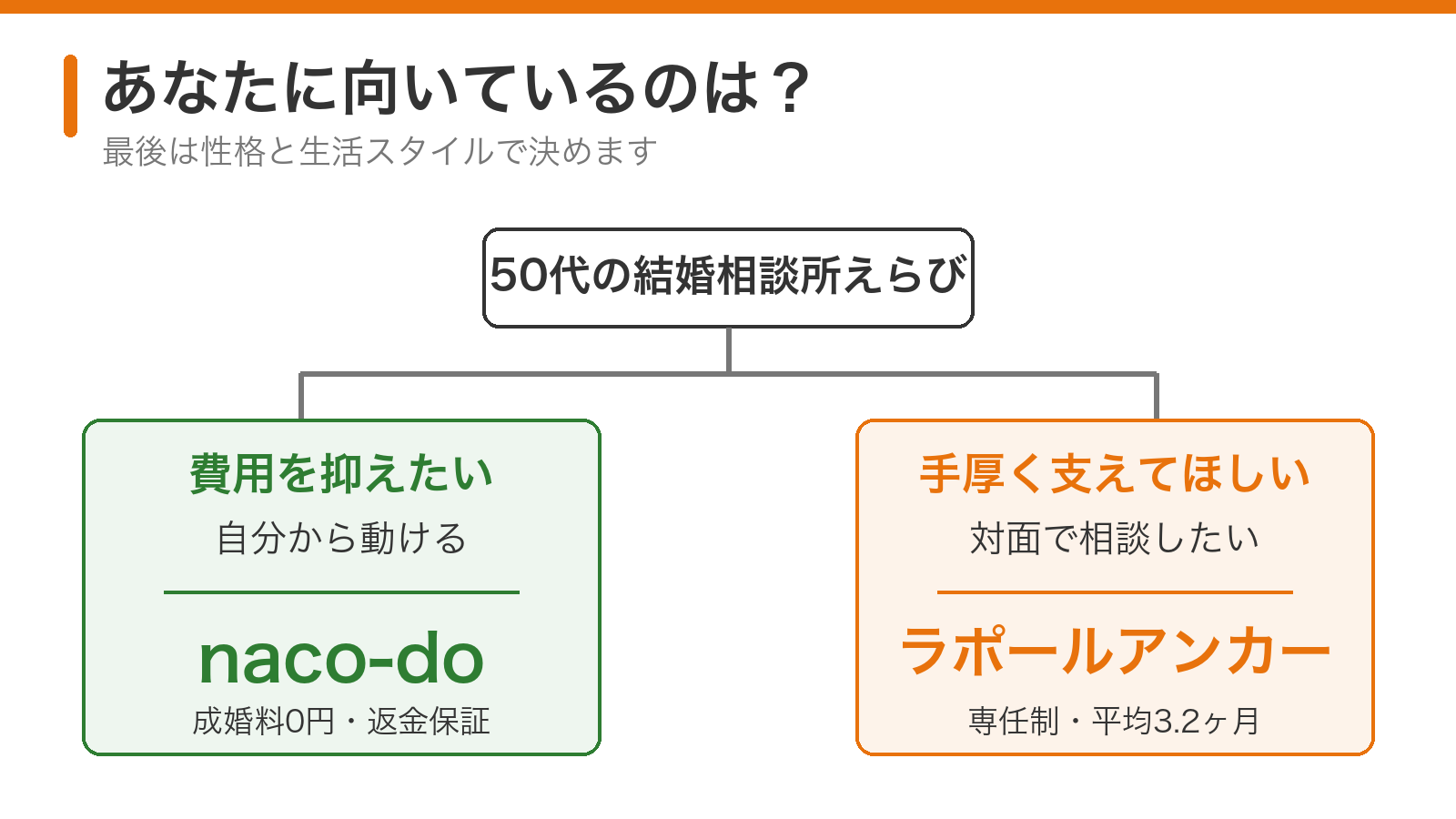 あなたに向いているのは？
最後は性格と生活スタイルで決めます

50代の結婚相談所えらび

費用を抑えたい
自分から動ける

naco-do
成婚料0円・返金保証

手厚く支えてほしい
対面で相談したい

ラポールアンカー
専任制・平均3.2ヶ月